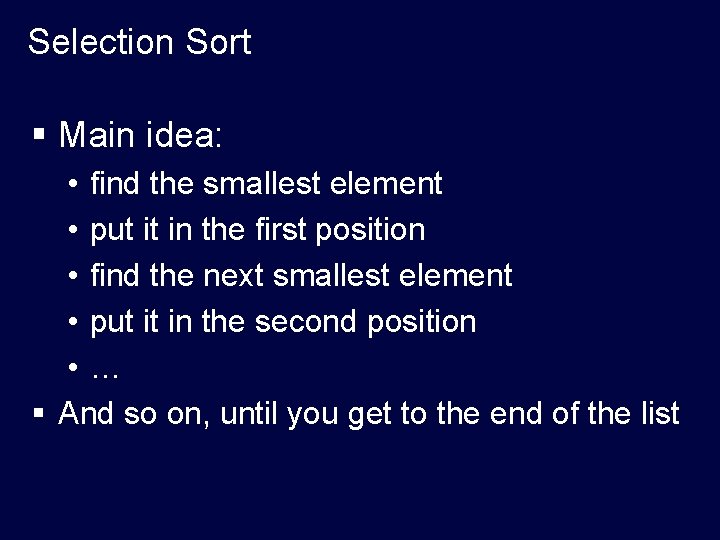 Selection Sort

▪ Main idea:
• find the smallest element
• put it in the first position
• find the next smallest element
• put it in the second position
• …
▪ And so on, until you get to the end of the list